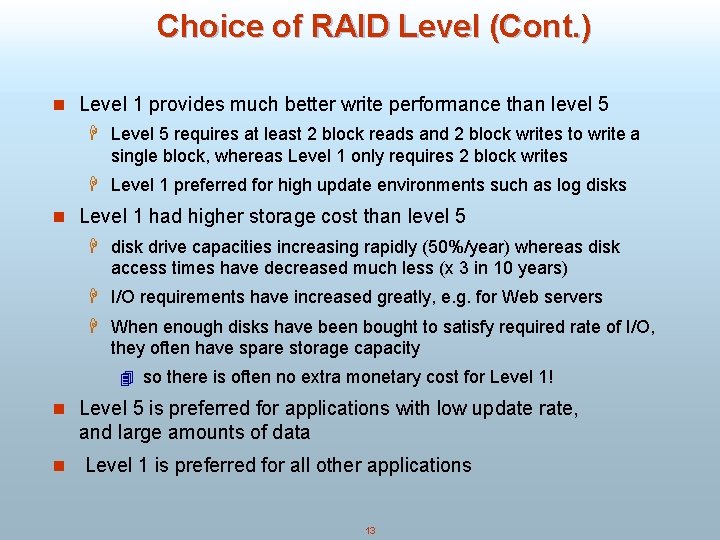 Choice of RAID Level (Cont.)

Level 1 provides much better write performance than level 5

Level 5 requires at least 2 block reads and 2 block writes to write a single block, whereas Level 1 only requires 2 block writes

Level 1 preferred for high update environments such as log disks

Level 1 had higher storage cost than level 5

disk drive capacities increasing rapidly (50%/year) whereas disk access times have decreased much less (x 3 in 10 years)

I/O requirements have increased greatly, e.g. for Web servers

When enough disks have been bought to satisfy required rate of I/O, they often have spare storage capacity

so there is often no extra monetary cost for Level 1!

Level 5 is preferred for applications with low update rate, and large amounts of data

Level 1 is preferred for all other applications

13